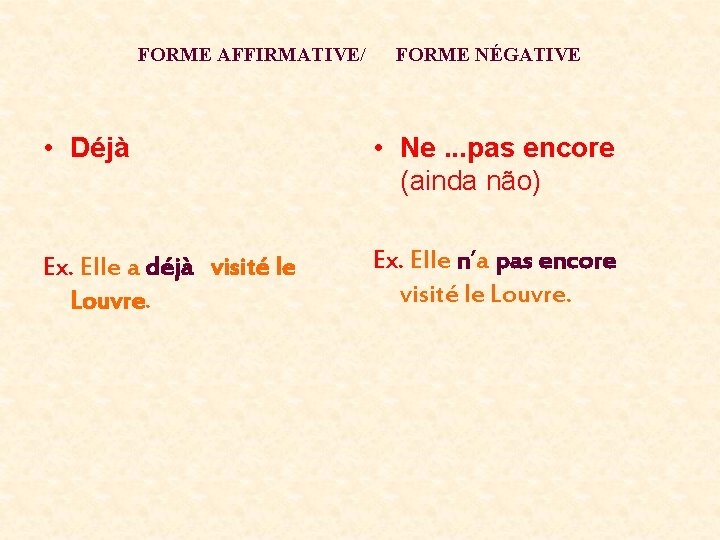 FORME AFFIRMATIVE/ FORME NÉGATIVE

• Déjà

Ex. Elle a déjà visité le Louvre.

• Ne ...pas encore (ainda não)

Ex. Elle n'a pas encore visité le Louvre.